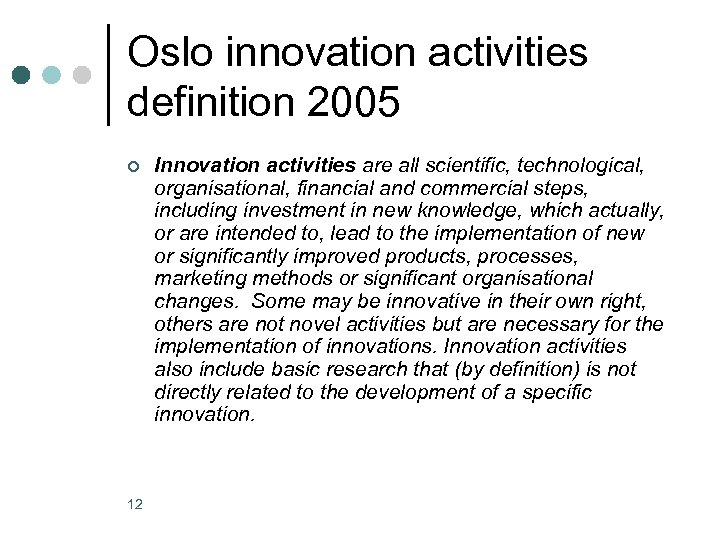 Oslo innovation activities definition 2005

Innovation activities are all scientific, technological, organisational, financial and commercial steps, including investment in new knowledge, which actually, or are intended to, lead to the implementation of new or significantly improved products, processes, marketing methods or significant organisational changes. Some may be innovative in their own right, others are not novel activities but are necessary for the implementation of innovations. Innovation activities also include basic research that (by definition) is not directly related to the development of a specific innovation.

12